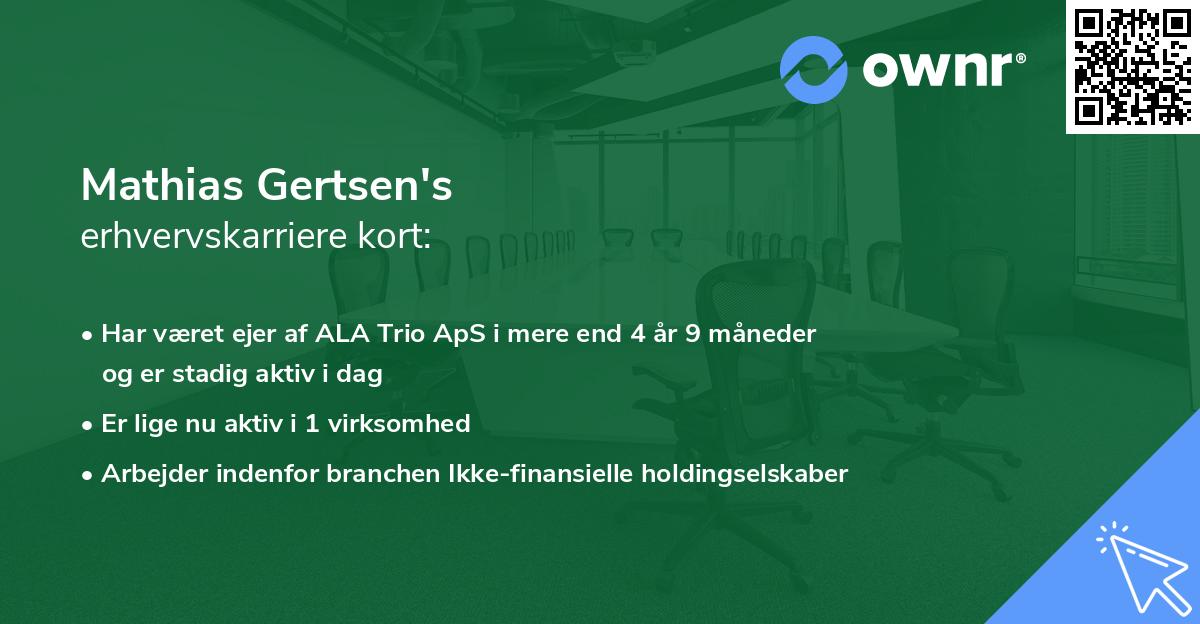 ownr®

Mathias Gertsen's
erhvervskarriere kort:

• Har været ejer af ALA Trio ApS i mere end 4 år 9 måneder og er stadig aktiv i dag
• Er lige nu aktiv i 1 virksomhed
• Arbejder indenfor branchen Ikke-finansielle holdingselskaber